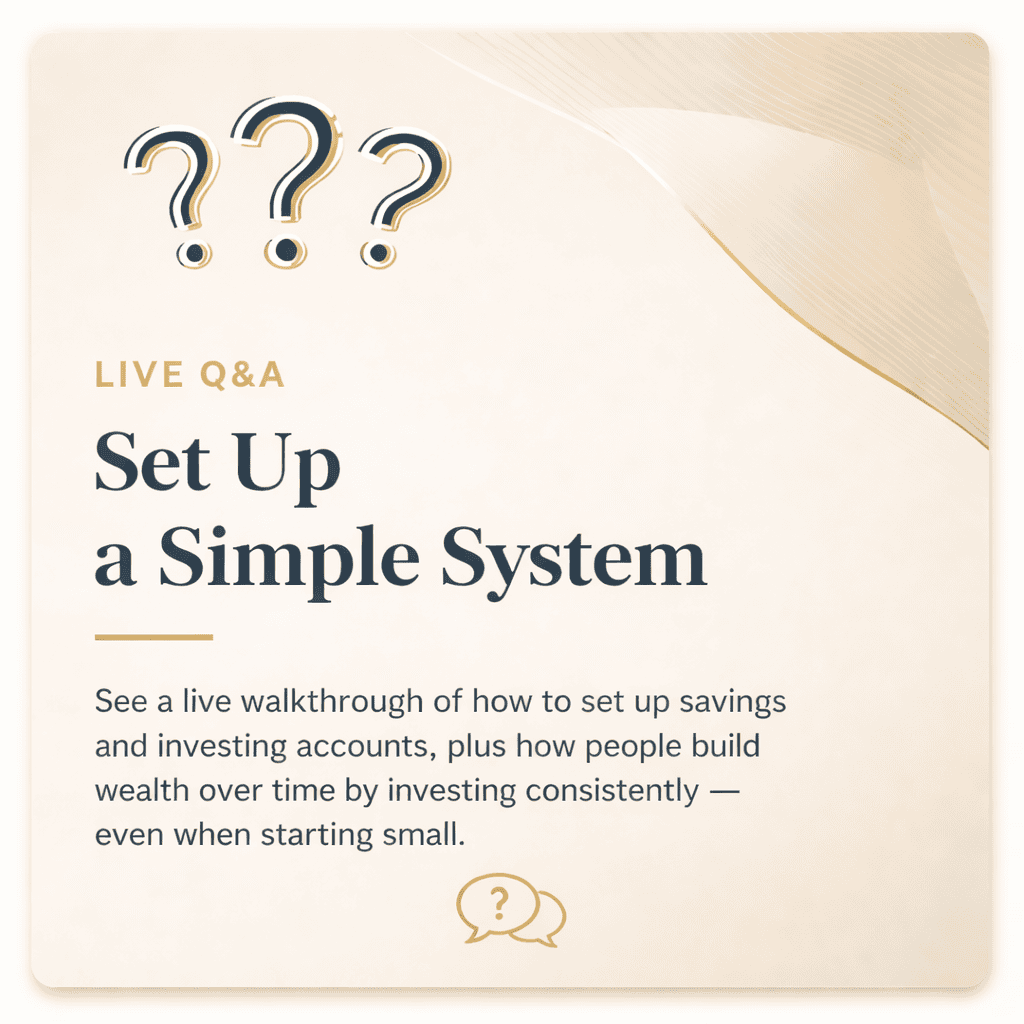 ???

LIVE Q&A

Set Up
a Simple System

See a live walkthrough of how to set up savings and investing accounts, plus how people build wealth over time by investing consistently — even when starting small.

?